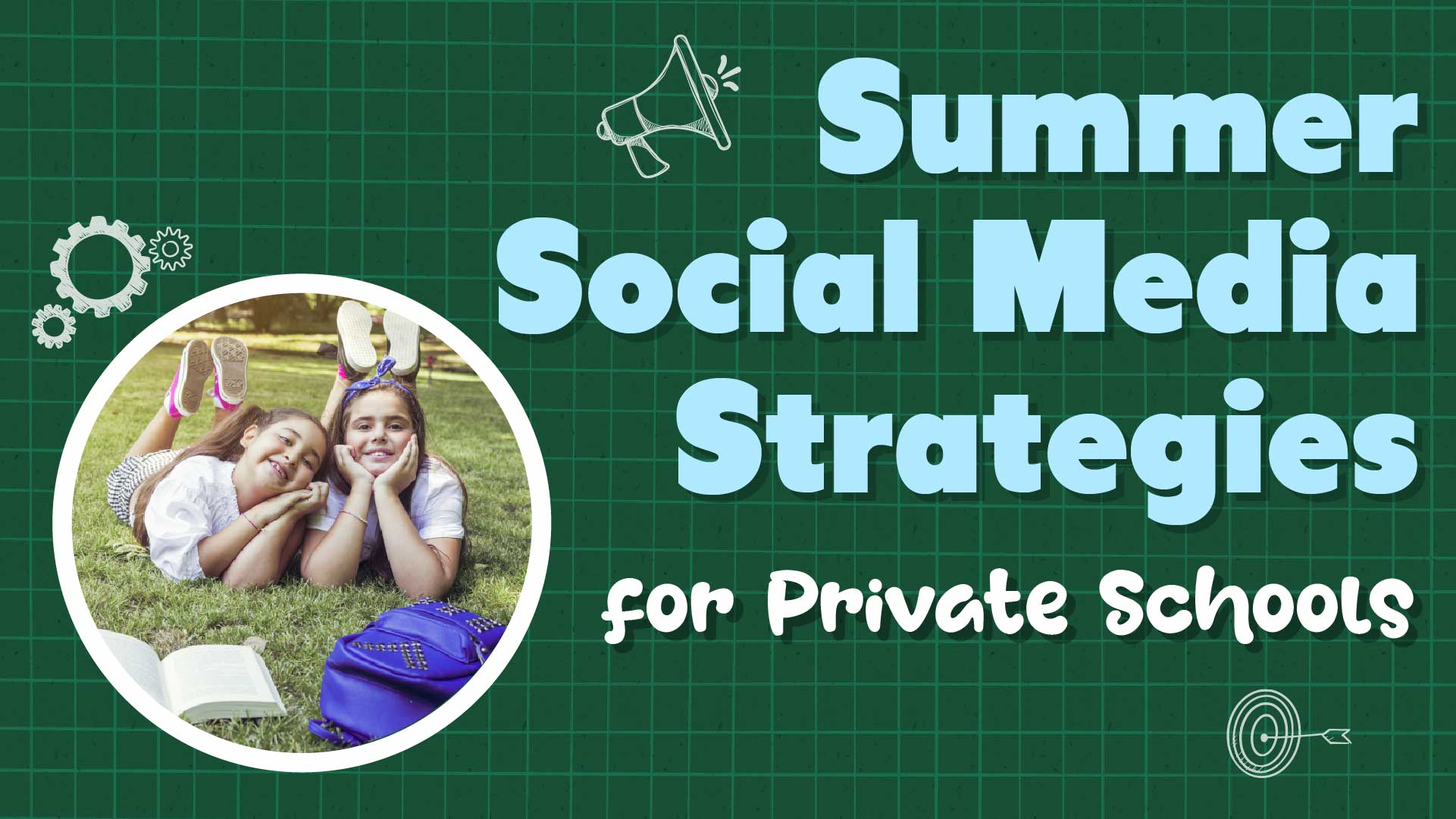 Summer Social Media Strategies

for Private Schools